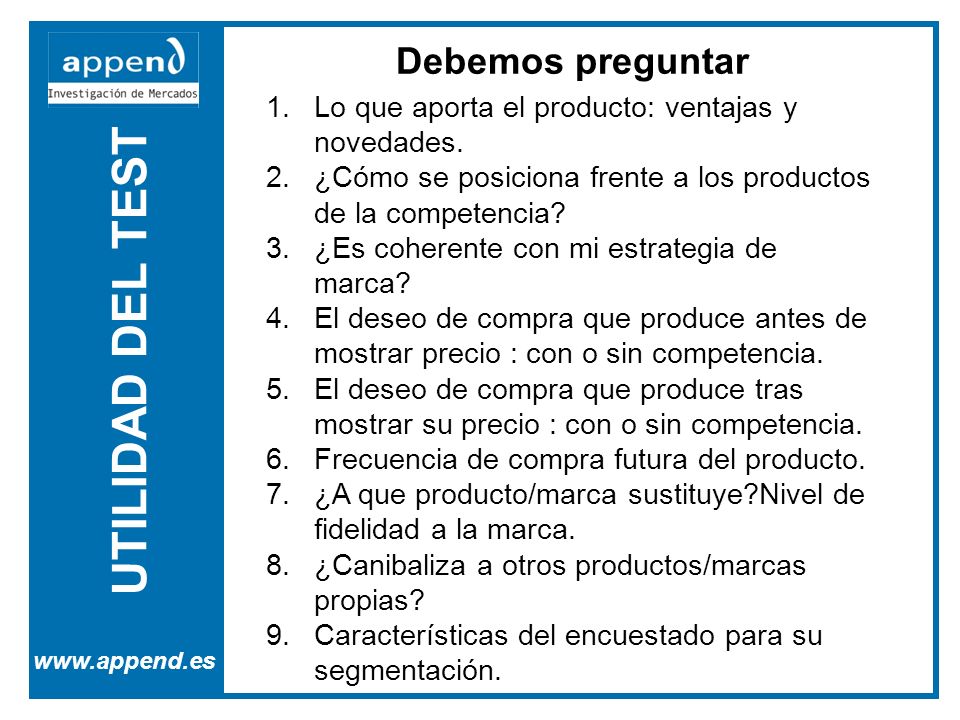 append
Investigación de Mercados

UTILIDAD DEL TEST

www.append.es

Debemos preguntar

1. Lo que aporta el producto: ventajas y novedades.
2. ¿Cómo se posiciona frente a los productos de la competencia?
3. ¿Es coherente con mi estrategia de marca?
4. El deseo de compra que produce antes de mostrar precio : con o sin competencia.
5. El deseo de compra que produce tras mostrar su precio : con o sin competencia.
6. Frecuencia de compra futura del producto.
7. ¿A que producto/marca sustituye?Nivel de fidelidad a la marca.
8. ¿Canibaliza a otros productos/marcas propias?
9. Características del encuestado para su segmentación.